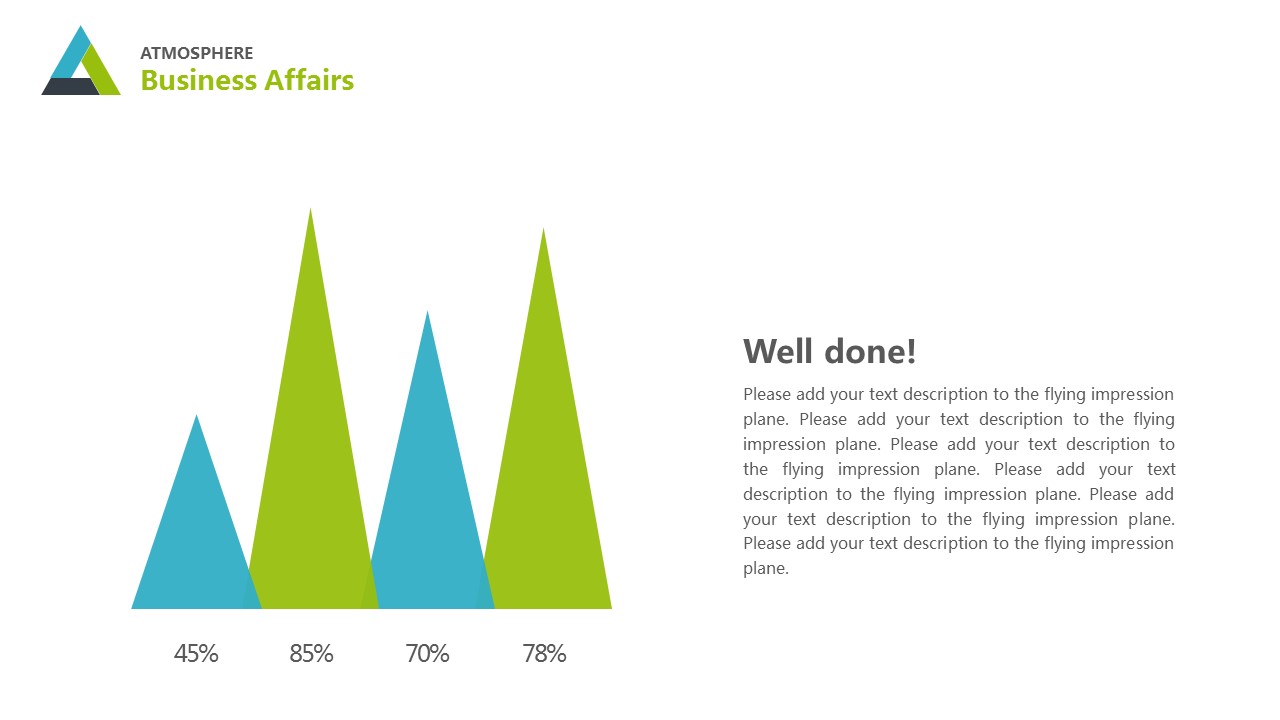 ATMOSPHERE
Business Affairs

45%
85%
70%
78%

Well done!

Please add your text description to the flying impression plane. Please add your text description to the flying impression plane. Please add your text description to the flying impression plane. Please add your text description to the flying impression plane. Please add your text description to the flying impression plane. Please add your text description to the flying impression plane.